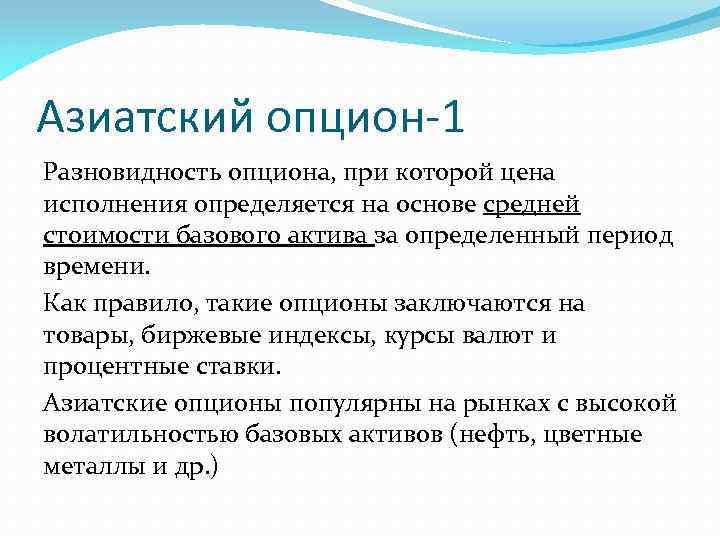 Азиатский опцион-1

Разновидность опциона, при которой цена исполнения определяется на основе средней стоимости базового актива за определенный период времени.

Как правило, такие опционы заключаются на товары, биржевые индексы, курсы валют и процентные ставки.

Азиатские опционы популярны на рынках с высокой волатильностью базовых активов (нефть, цветные металлы и др.)